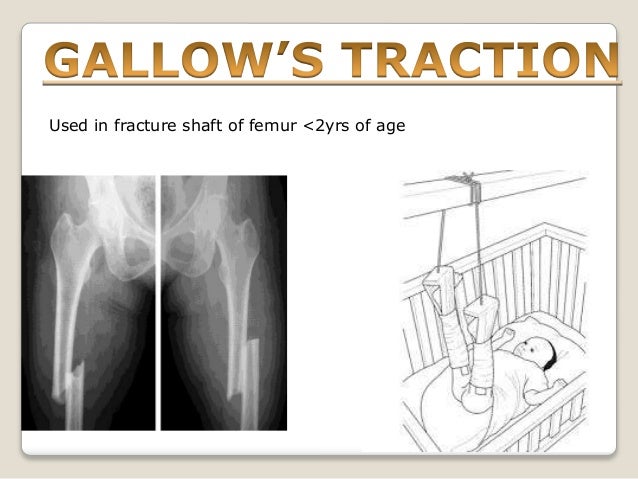 GALLOW'S TRACTION

Used in fracture shaft of femur <2yrs of age